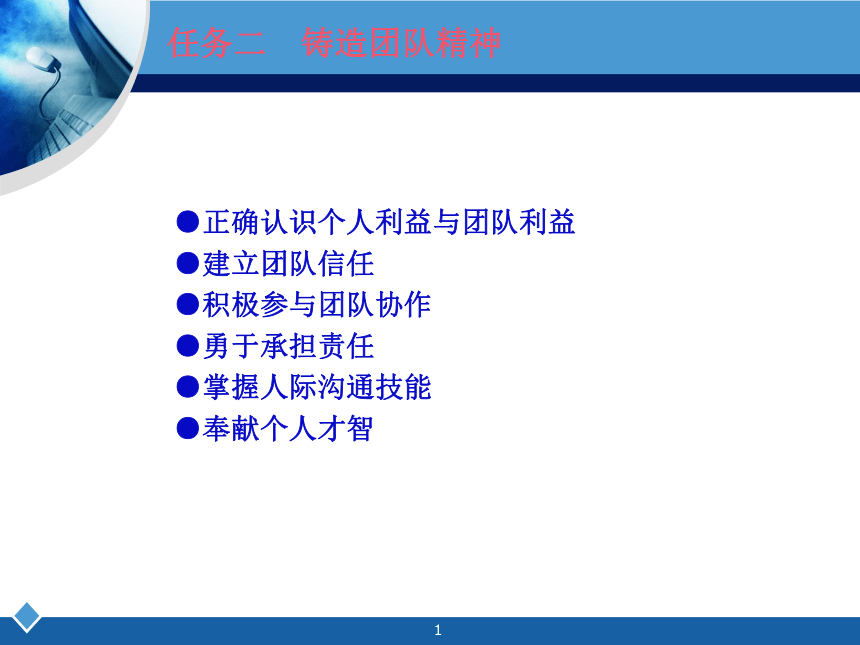 任务二　铸造团队精神

●正确认识个人利益与团队利益
●建立团队信任
●积极参与团队协作
●勇于承担责任
●掌握人际沟通技能
●奉献个人才智

1